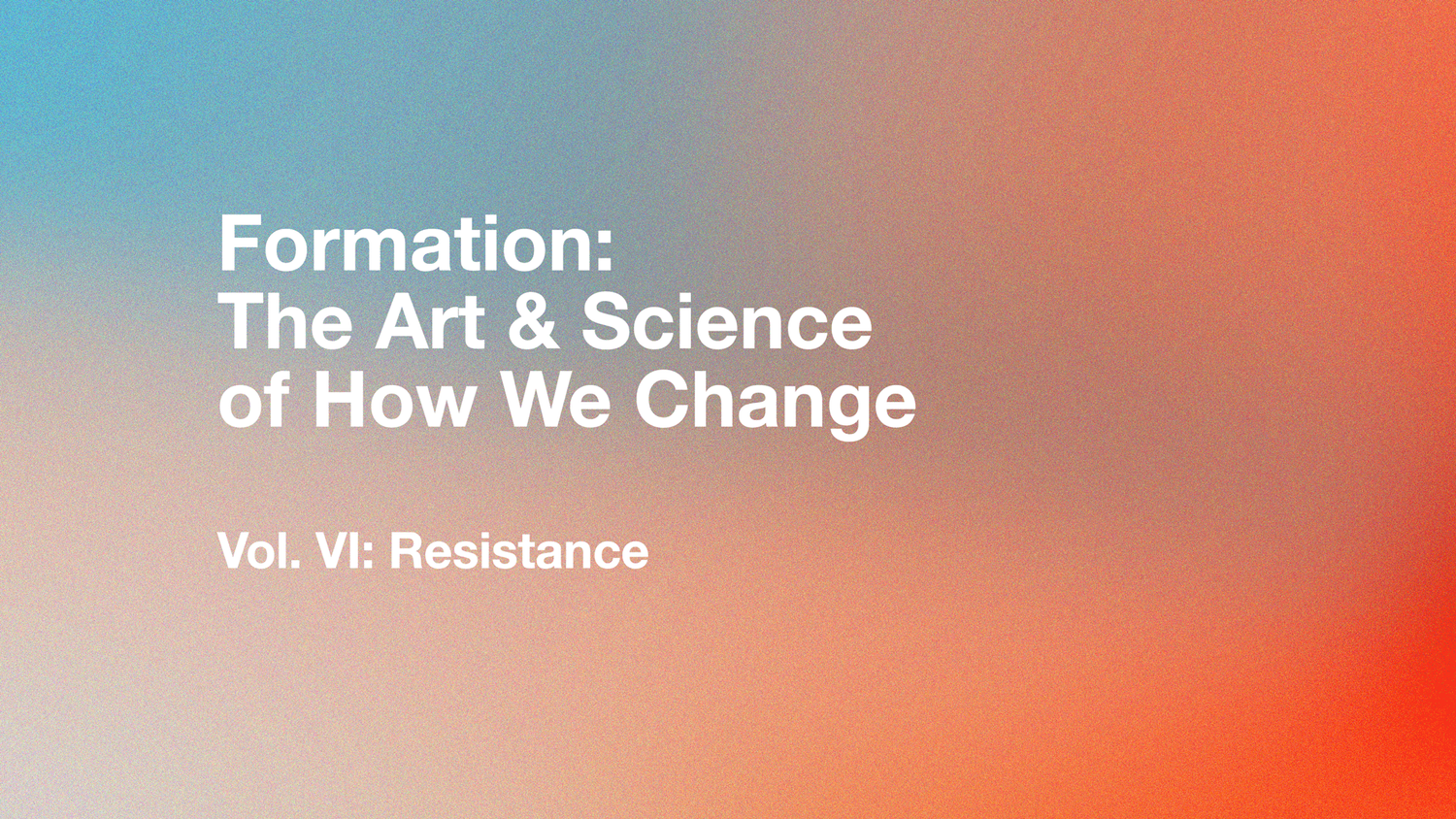 Formation:
The Art & Science of How We Change

Vol. VI: Resistance